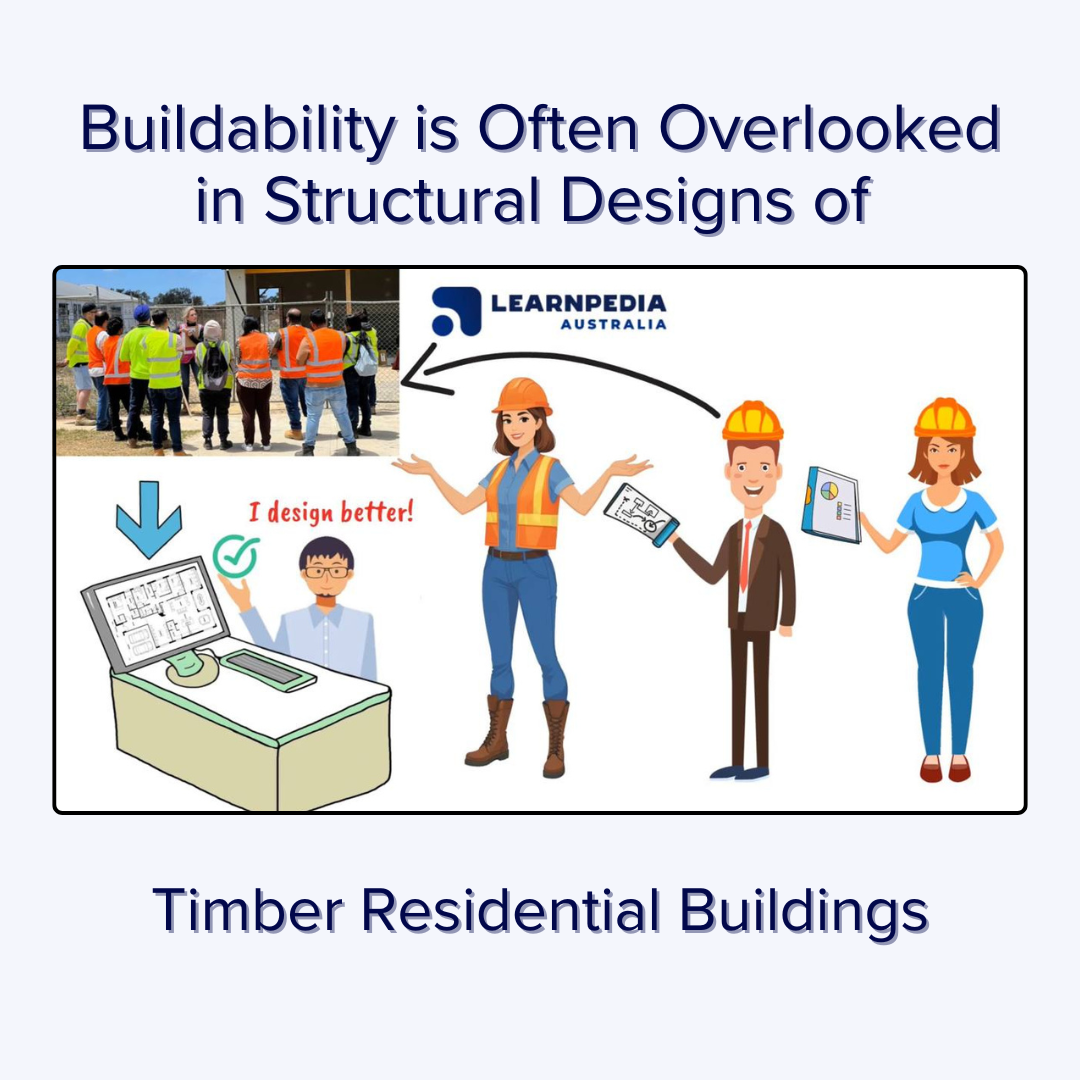 Buildability is Often Overlooked in Structural Designs of

LEARNPEDIA
AUSTRALIA

I design better!

Timber Residential Buildings